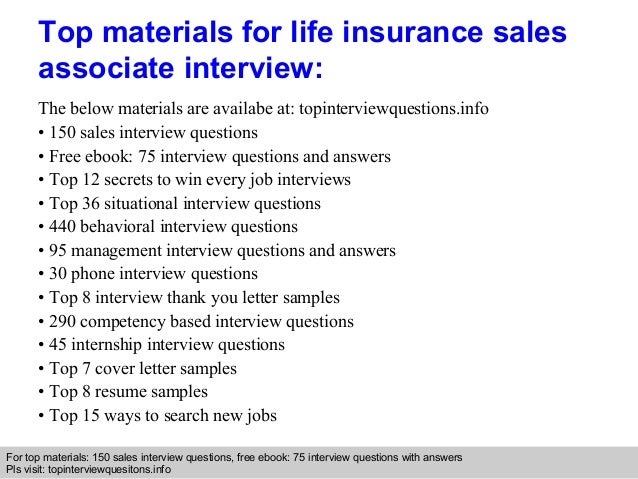 Top materials for life insurance sales associate interview:

The below materials are availabe at: topinterviewquestions.info
• 150 sales interview questions
• Free ebook: 75 interview questions and answers
• Top 12 secrets to win every job interviews
• Top 36 situational interview questions
• 440 behavioral interview questions
• 95 management interview questions and answers
• 30 phone interview questions
• Top 8 interview thank you letter samples
• 290 competency based interview questions
• 45 internship interview questions
• Top 7 cover letter samples
• Top 8 resume samples
• Top 15 ways to search new jobs

For top materials: 150 sales interview questions, free ebook: 75 interview questions with answers
Pls visit: topinterviewquesitons.info